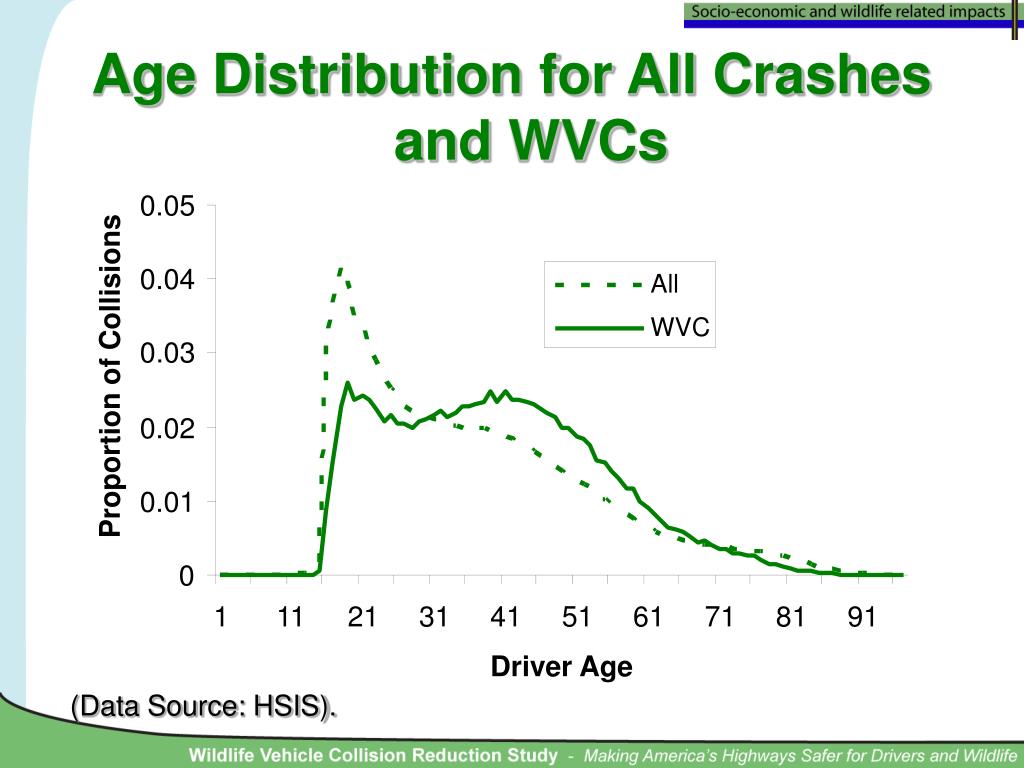 Socio-economic and wildlife related impacts

Age Distribution for All Crashes and WVCs

Proportion of Collisions

0.05
0.04
0.03
0.02
0.01
0

All
WVC

1 11 21 31 41 51 61 71 81 91

Driver Age

(Data Source: HSIS).

Wildlife Vehicle Collision Reduction Study - Making America's Highways Safer for Drivers and Wildlife